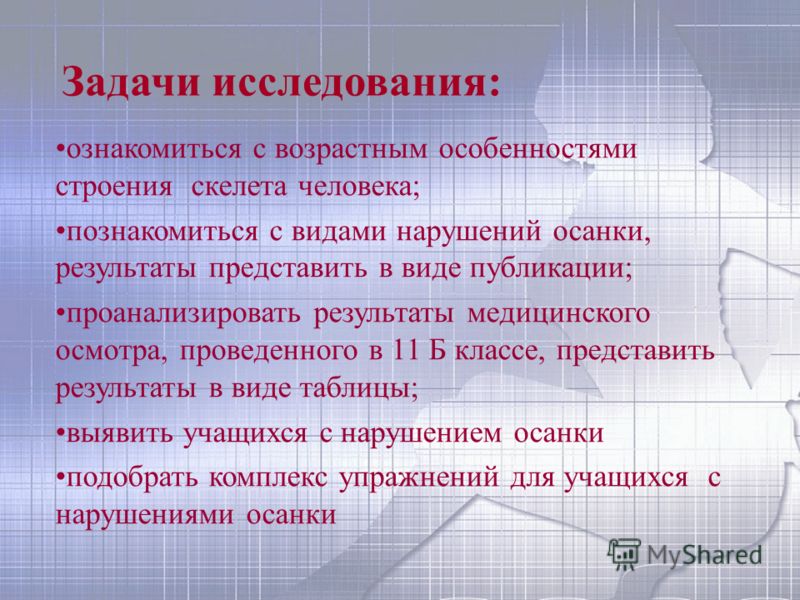 Задачи исследования:

•ознакомиться с возрастным особенностями строения скелета человека;

•познакомиться с видами нарушений осанки, результаты представить в виде публикации;

•проанализировать результаты медицинского осмотра, проведенного в 11 Б классе, представить результаты в виде таблицы;

•выявить учащихся с нарушением осанки

•подобрать комплекс упражнений для учащихся с нарушениями осанки

MyShared